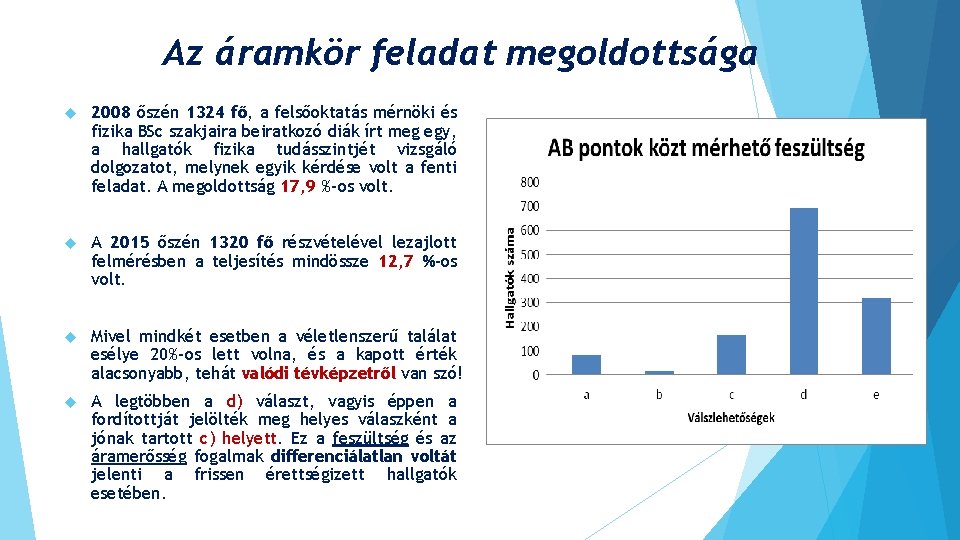 Az áramkör feladat megoldottsága

2008 őszén 1324 fő, a felsőoktatás mérnöki és fizika BSc szakjaira beiratkozó diák írt meg egy, a hallgatók fizika tudásszintjét vizsgáló dolgozatot, melynek egyik kérdése volt a fenti feladat. A megoldottság 17,9 %-os volt.

A 2015 őszén 1320 fő részvételével lezajlott felmérésben a teljesítés mindössze 12,7 %-os volt.

Mivel mindkét esetben a véletlenszerű találat esélye 20%-os lett volna, és a kapott érték alacsonyabb, tehát valódi tévképzetről van szó!

A legtöbben a d) választ, vagyis éppen a fordítottját jelölték meg helyes válaszként a jónak tartott c) helyett. Ez a feszültség és az áramerősség fogalmak differenciálatlan voltát jelenti a frissen érettségizett hallgatók esetében.

AB pontok közt mérhető feszültség

Hallgatók száma

800
700
600
500
400
300
200
100
0

a b c d e

Válszlehetőségek